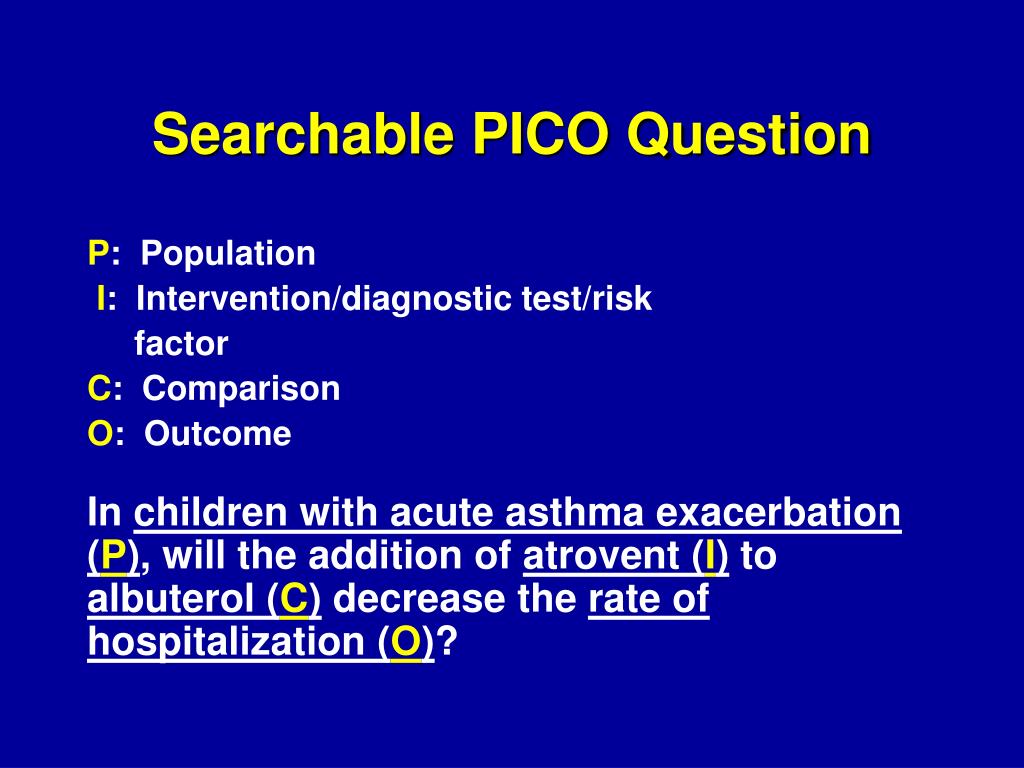 Searchable PICO Question

P: Population
I: Intervention/diagnostic test/risk factor
C: Comparison
O: Outcome

In children with acute asthma exacerbation (P), will the addition of atrovent (I) to albuterol (C) decrease the rate of hospitalization (O)?